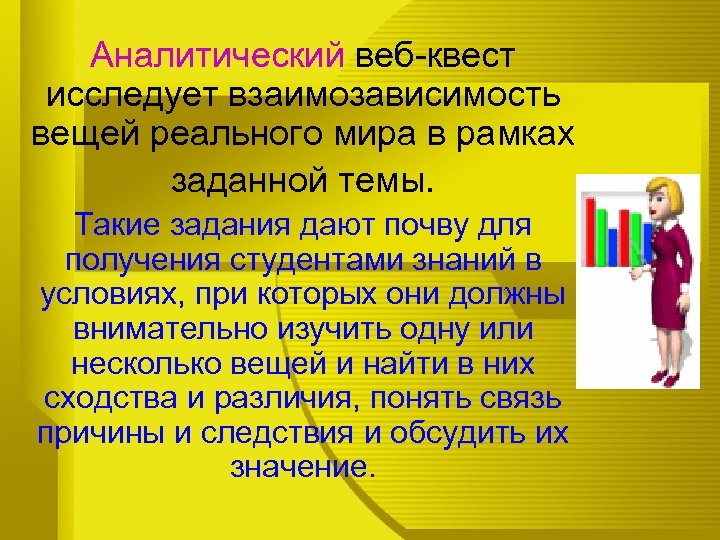 Аналитический веб-квест исследует взаимозависимость вещей реального мира в рамках заданной темы.

Такие задания дают почву для получения студентами знаний в условиях, при которых они должны внимательно изучить одну или несколько вещей и найти в них сходства и различия, понять связь причины и следствия и обсудить их значение.